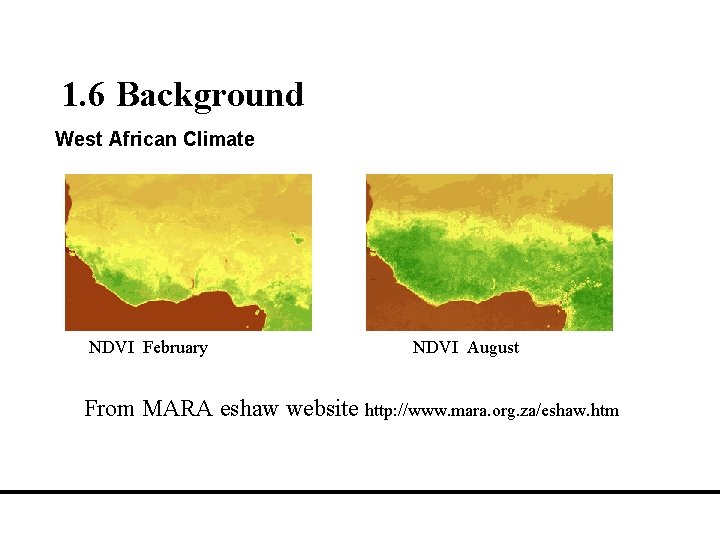 1.6 Background

West African Climate

NDVI February

NDVI August

From MARA eshaw website http://www.mara.org.za/eshaw.htm